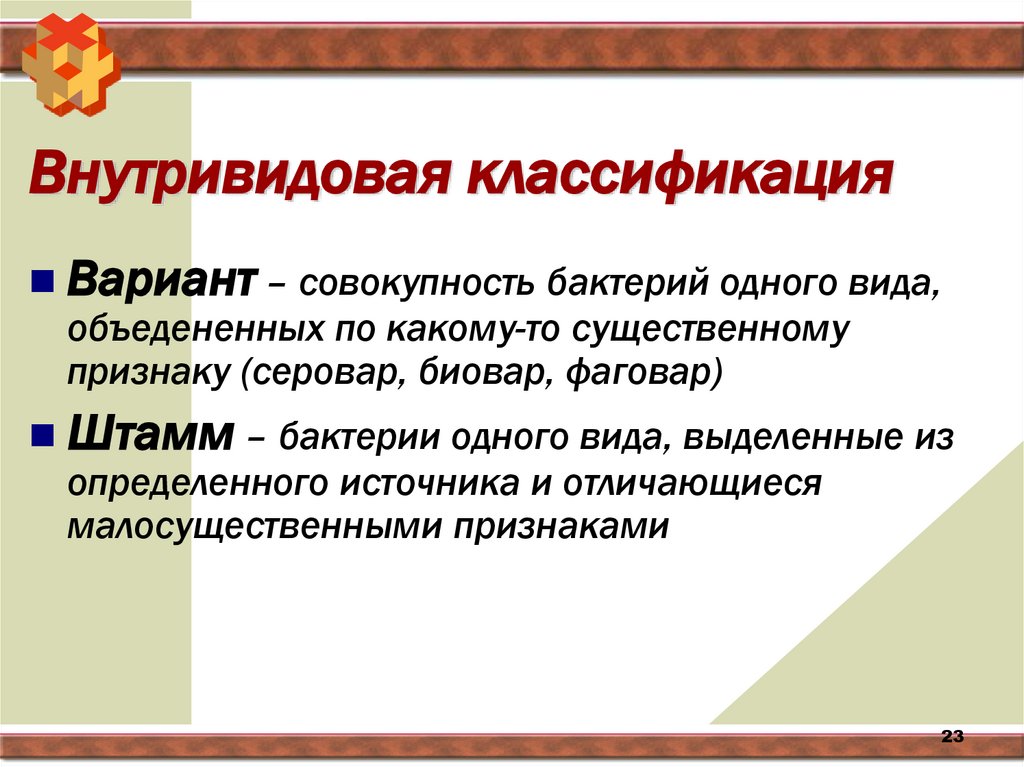 Внутривидовая классификация

Вариант – совокупность бактерий одного вида, объедененных по какому-то существенному признаку (серовар, биовар, фаговар)

Штамм – бактерии одного вида, выделенные из определенного источника и отличающиеся малосущественными признаками

23